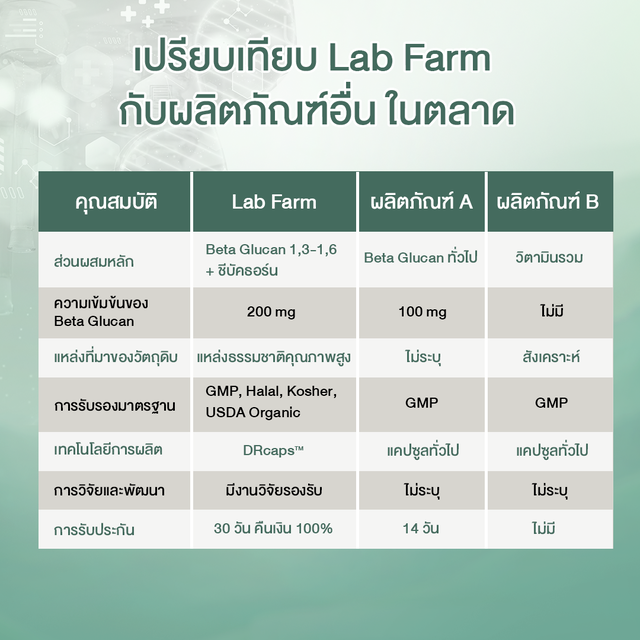 เปรียบเทียบ Lab Farm
กับผลิตภัณฑ์อื่น ในตลาด

| คุณสมบัติ | Lab Farm | ผลิตภัณฑ์ A | ผลิตภัณฑ์ B |
|---|---|---|---|
| ส่วนผสมหลัก | Beta Glucan 1,3-1,6 + ซีบัคธอร์น | Beta Glucan ทั่วไป | วิตามินรวม |
| ความเข้มข้นของ Beta Glucan | 200 mg | 100 mg | ไม่มี |
| แหล่งที่มาของวัตถุดิบ | แหล่งธรรมชาติคุณภาพสูง | ไม่ระบุ | สังเคราะห์ |
| การรับรองมาตรฐาน | GMP, Halal, Kosher, USDA Organic | GMP | GMP |
| เทคโนโลยีการผลิต | DRcaps™ | แคปซูลทั่วไป | แคปซูลทั่วไป |
| การวิจัยและพัฒนา | มีงานวิจัยรองรับ | ไม่ระบุ | ไม่ระบุ |
| การรับประกัน | 30 วัน คืนเงิน 100% | 14 วัน | ไม่มี |